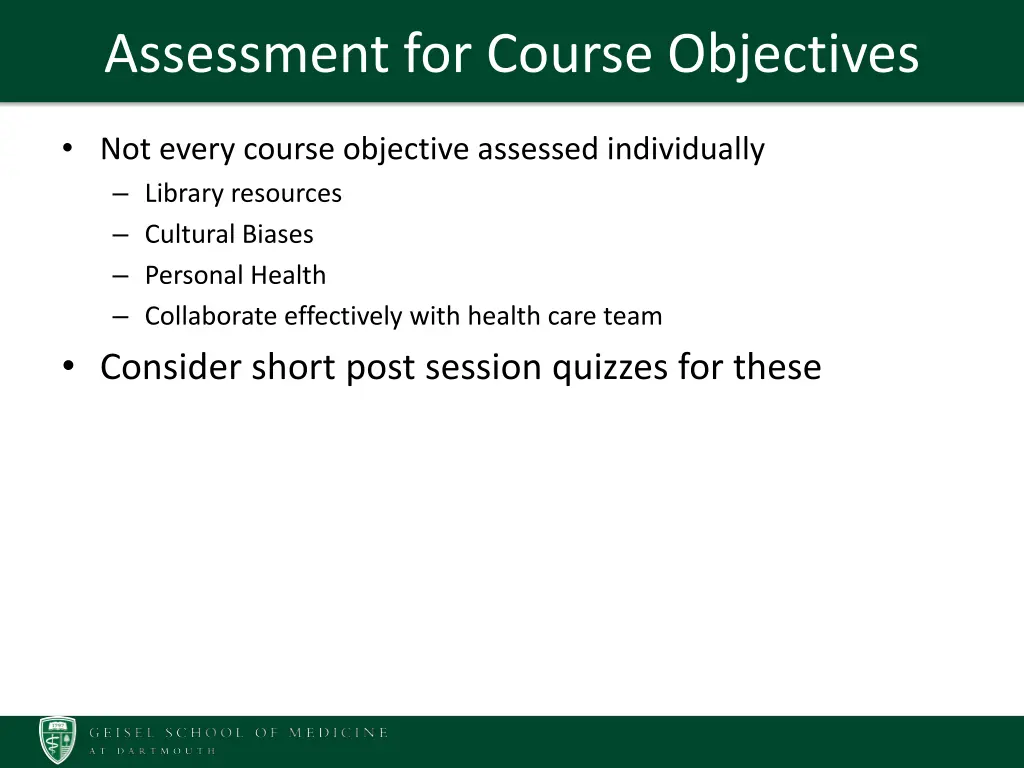 Assessment for Course Objectives

• Not every course objective assessed individually
– Library resources
– Cultural Biases
– Personal Health
– Collaborate effectively with health care team

• Consider short post session quizzes for these

GEISEL SCHOOL OF MEDICINE
AT DARTMOUTH